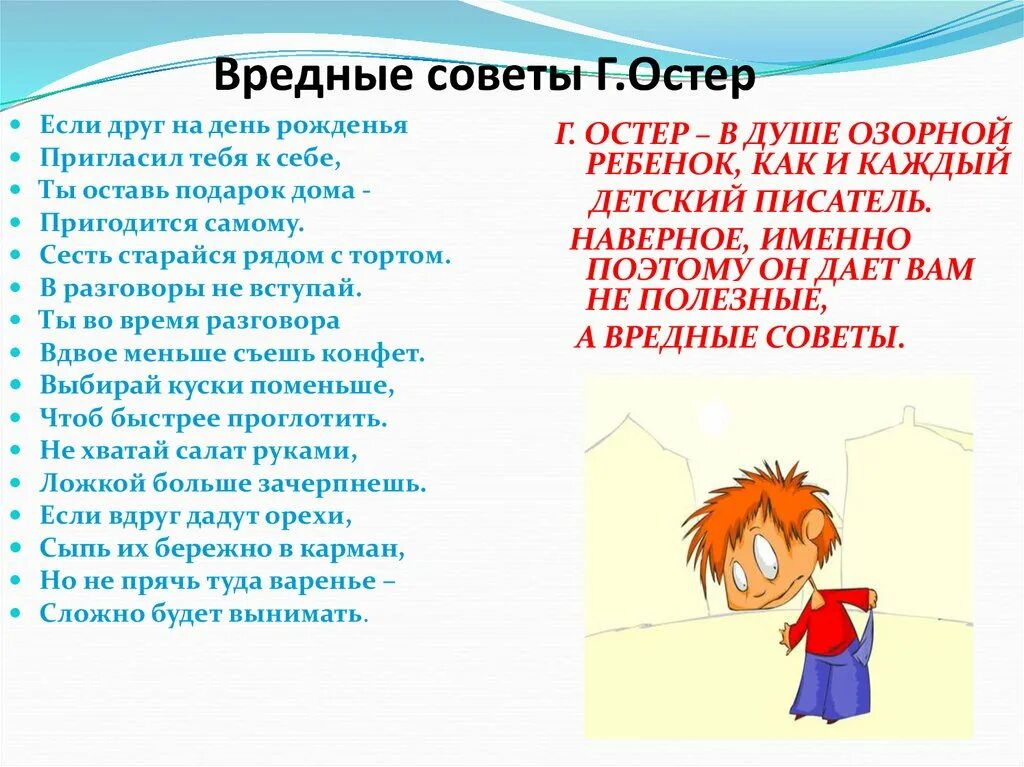 Вредные советы Г.Остер

- Если друг на день рожденья
- Пригласил тебя к себе,
- Ты оставь подарок дома -
- Пригодится самому.
- Сесть старайся рядом с тортом.
- В разговоры не вступай.
- Ты во время разговора
- Вдвое меньше съешь конфет.
- Выбирай куски поменьше,
- Чтоб быстрее проглотить.
- Не хватай салат руками,
- Ложкой больше зачерпнешь.
- Если вдруг дадут орехи,
- Сыпь их бережно в карман,
- Но не прячь туда варенье –
- Сложно будет вынимать.

Г. ОСТЕР – В ДУШЕ ОЗОРНОЙ РЕБЕНОК, КАК И КАЖДЫЙ ДЕТСКИЙ ПИСАТЕЛЬ.
НАВЕРНОЕ, ИМЕННО ПОЭТОМУ ОН ДАЕТ ВАМ НЕ ПОЛЕЗНЫЕ,
А ВРЕДНЫЕ СОВЕТЫ.